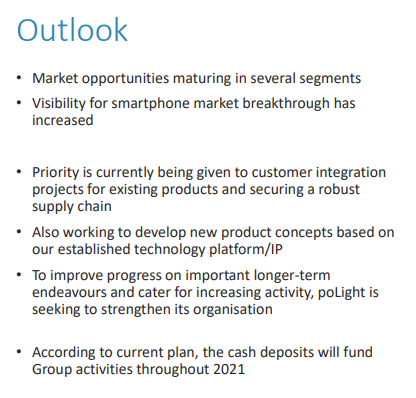 Outlook

• Market opportunities maturing in several segments
• Visibility for smartphone market breakthrough has increased

• Priority is currently being given to customer integration projects for existing products and securing a robust supply chain
• Also working to develop new product concepts based on our established technology platform/IP
• To improve progress on important longer-term endeavours and cater for increasing activity, poLight is seeking to strengthen its organisation

• According to current plan, the cash deposits will fund Group activities throughout 2021